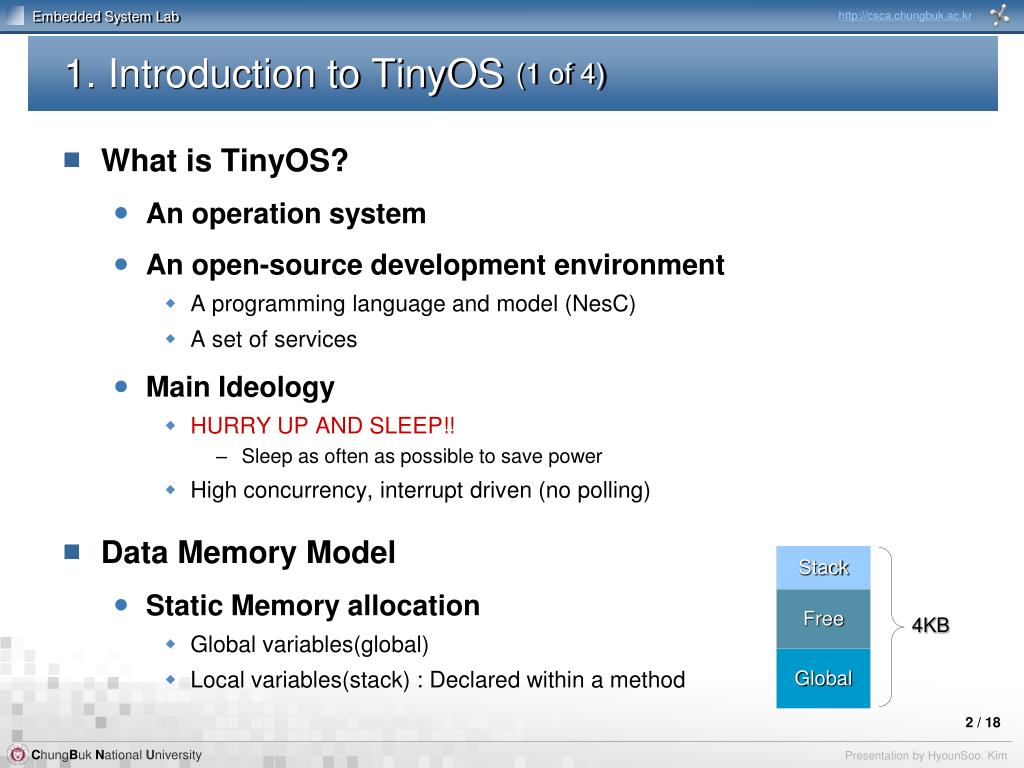 Embedded System Lab

http://csca.chungbuk.ac.kr

1. Introduction to TinyOS (1 of 4)

What is TinyOS?

An operation system

An open-source development environment

A programming language and model (NesC)

A set of services

Main Ideology

HURRY UP AND SLEEP!!

– Sleep as often as possible to save power

High concurrency, interrupt driven (no polling)

Data Memory Model

Static Memory allocation

Global variables(global)

Local variables(stack) : Declared within a method

Stack

Free

Global

4KB

2 / 18

ChungBuk National University

Presentation by HyounSoo. Kim